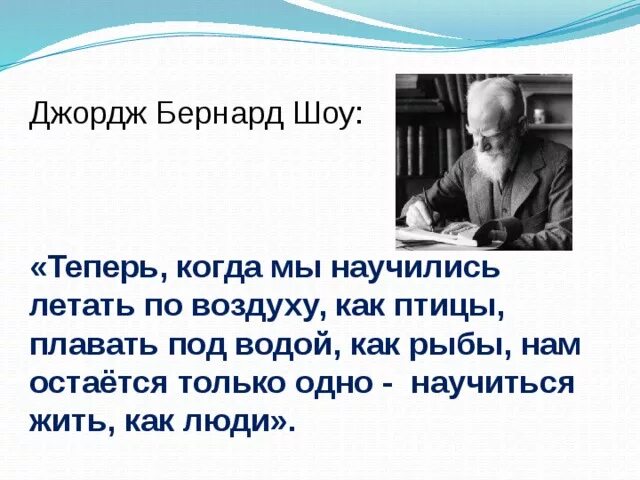 Джордж Бернард Шоу:

«Теперь, когда мы научились летать по воздуху, как птицы, плавать под водой, как рыбы, нам остаётся только одно - научиться жить, как люди».